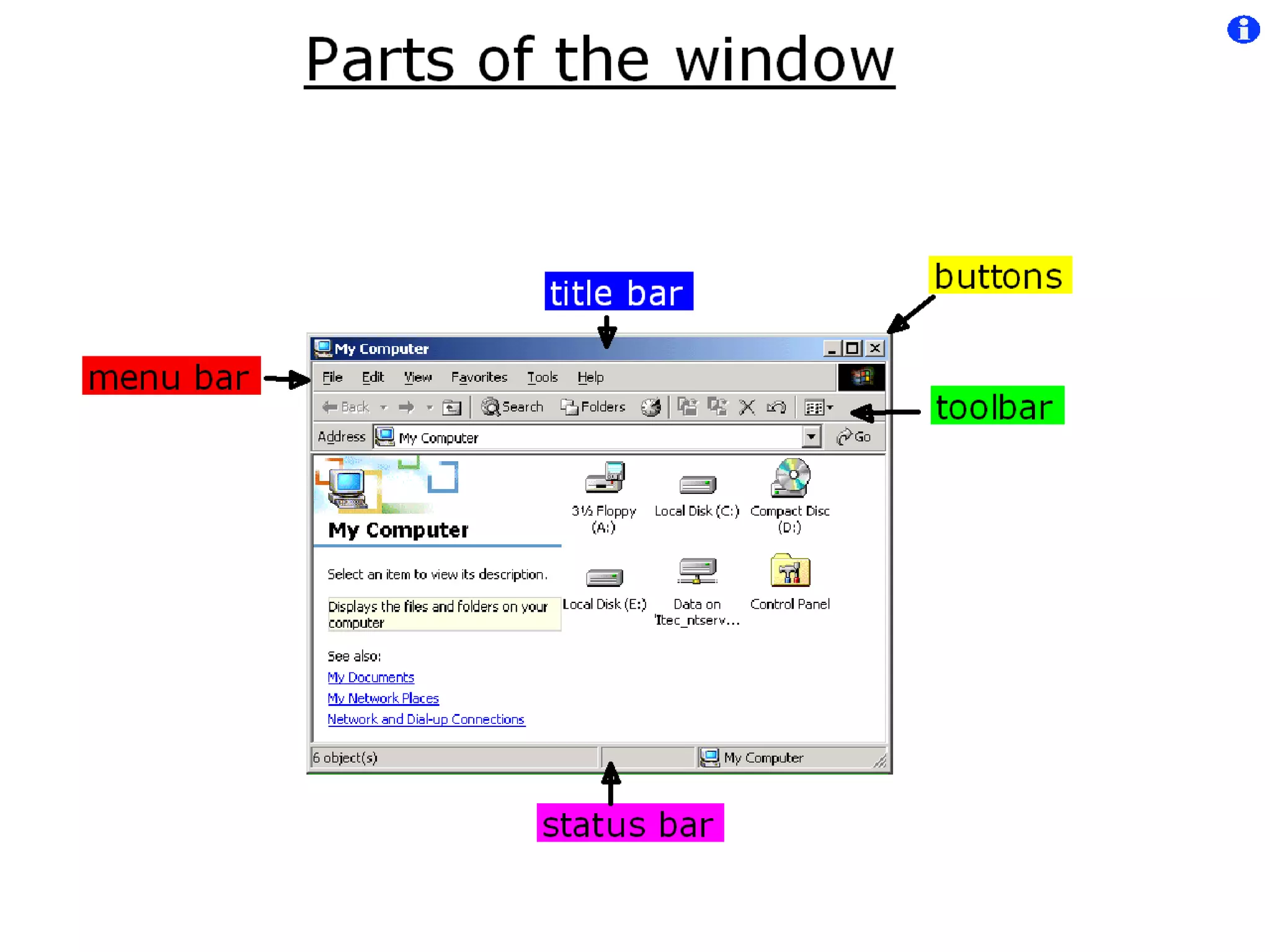 Parts of the window

title bar

buttons

menu bar

toolbar

My Computer

File Edit View Favorites Tools Help

Back Search Folders

Address My Computer Go

My Computer

Select an item to view its description.

Displays the files and folders on your computer

See also:
My Documents
My Network Places
Network and Dial-up Connections

3½ Floppy (A:)

Local Disk (C:)

Compact Disc (D:)

Local Disk (E:)

Data on 'Itec_ntserv...

Control Panel

6 object(s)

My Computer

status bar